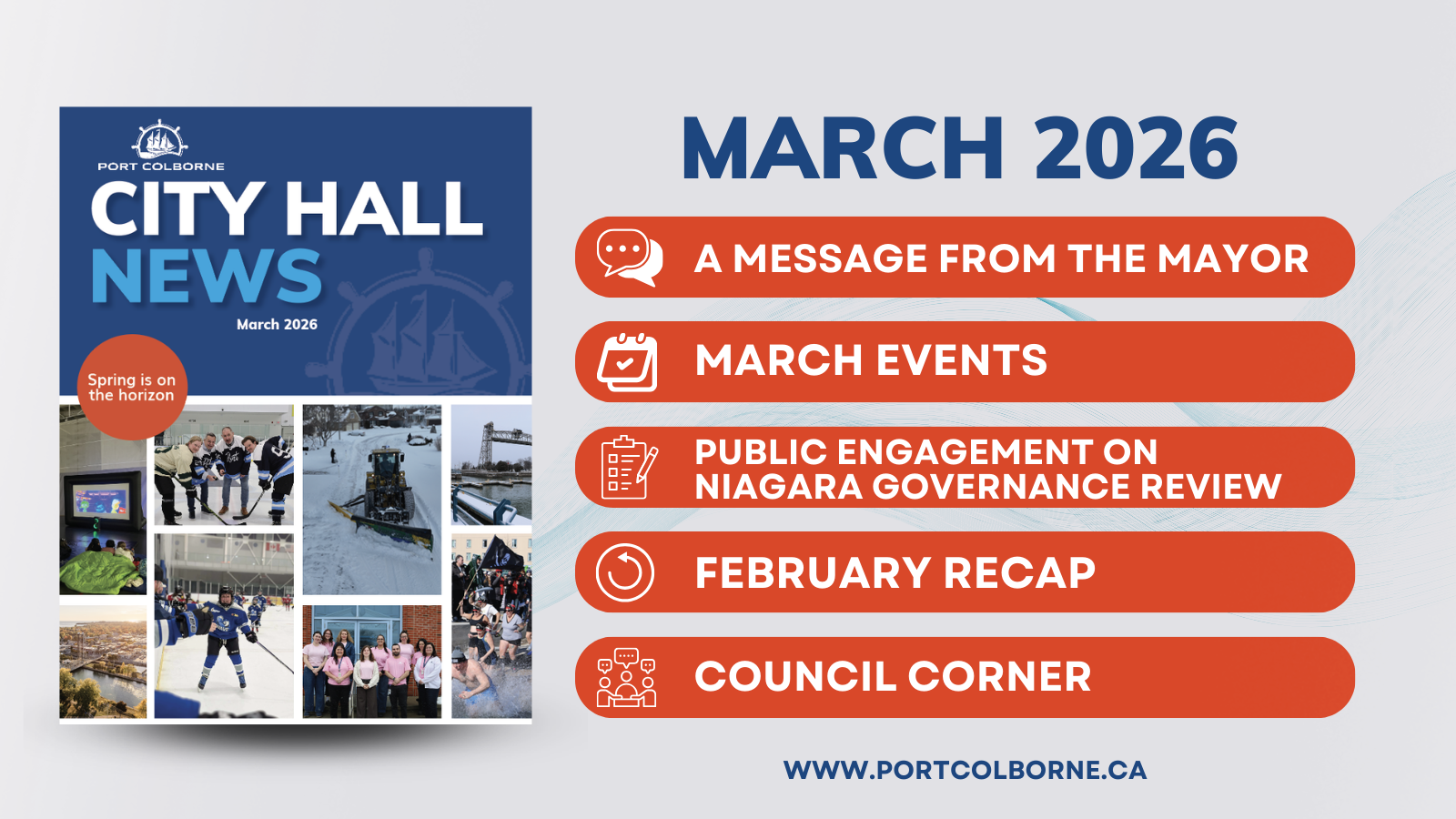 PORT COLBORNE
CITY HALL
NEWS
March 2026

Spring is on the horizon

MARCH 2026

A MESSAGE FROM THE MAYOR

MARCH EVENTS

PUBLIC ENGAGEMENT ON NIAGARA GOVERNANCE REVIEW

FEBRUARY RECAP

COUNCIL CORNER

WWW.PORTCOLBORNE.CA